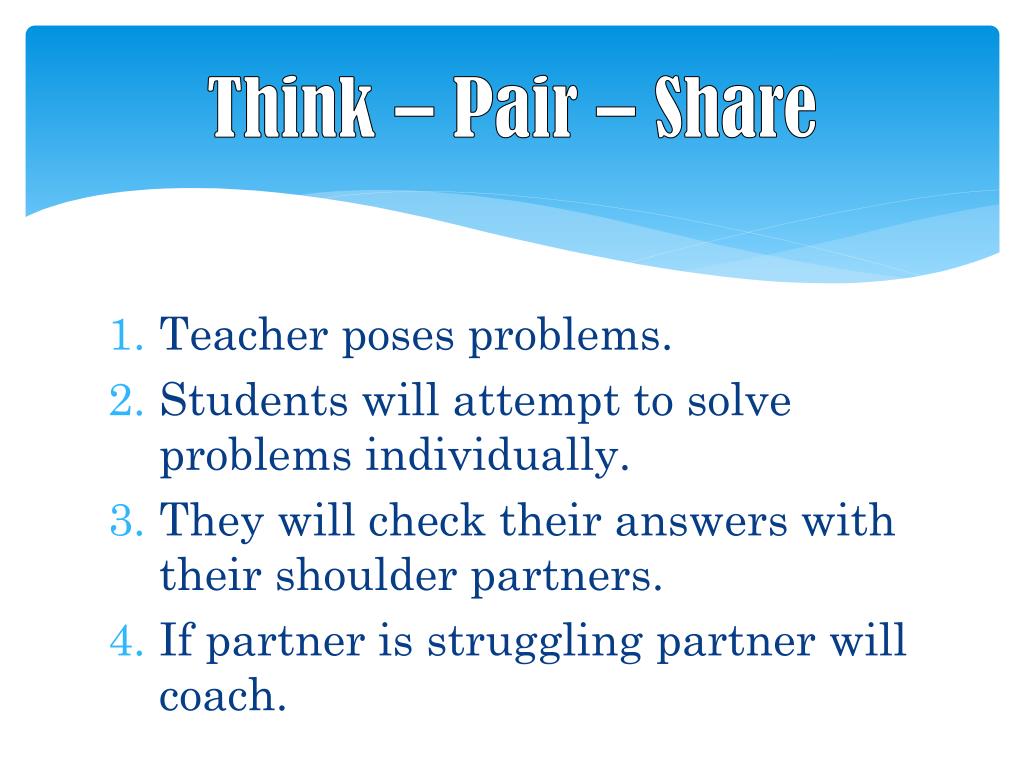 Think – Pair – Share

1. Teacher poses problems.
2. Students will attempt to solve problems individually.
3. They will check their answers with their shoulder partners.
4. If partner is struggling partner will coach.